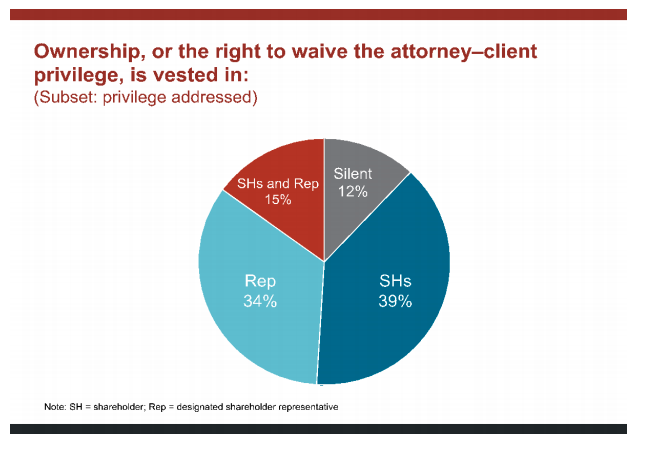 Ownership, or the right to waive the attorney–client privilege, is vested in:
(Subset: privilege addressed)

SHs and Rep
15%

Silent
12%

Rep
34%

SHs
39%

Note: SH = shareholder; Rep = designated shareholder representative